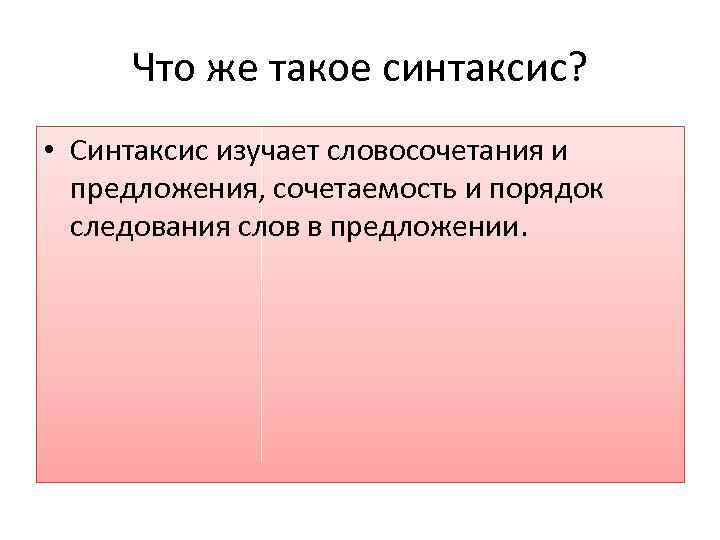 Что же такое синтаксис?

• Синтаксис изучает словосочетания и предложения, сочетаемость и порядок следования слов в предложении.